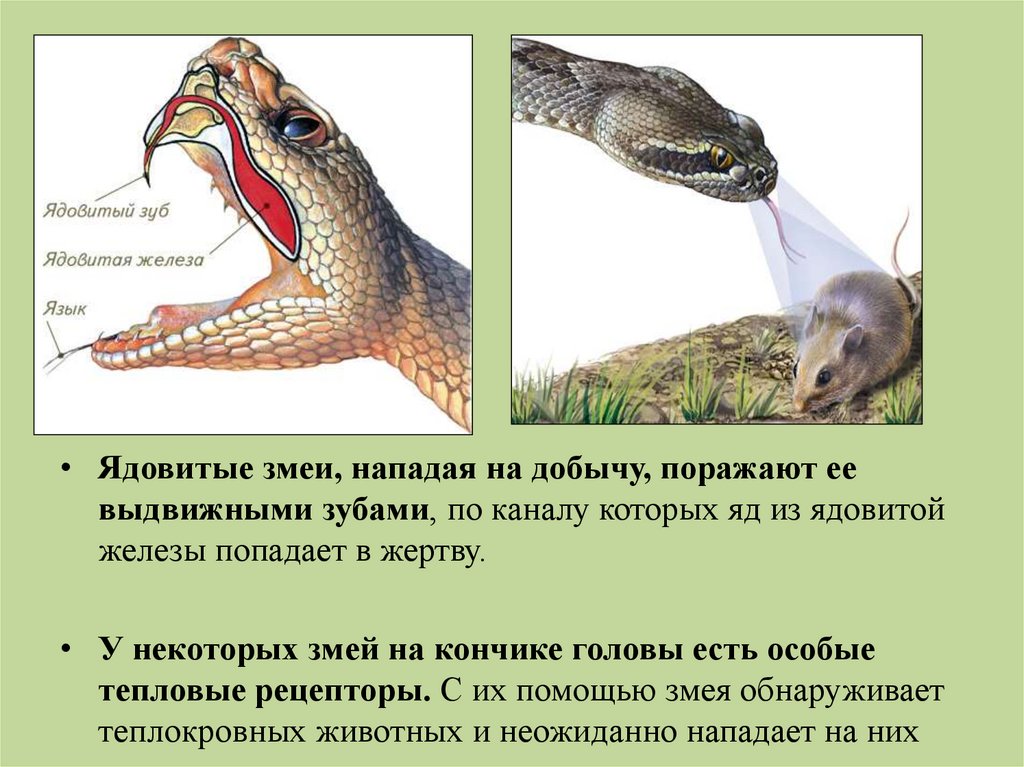 Ядовитый зуб
Ядовитая железа
Язык

• Ядовитые змеи, нападая на добычу, поражают ее выдвижными зубами, по каналу которых яд из ядовитой железы попадает в жертву.

• У некоторых змей на кончике головы есть особые тепловые рецепторы. С их помощью змея обнаруживает теплокровных животных и неожиданно нападает на них